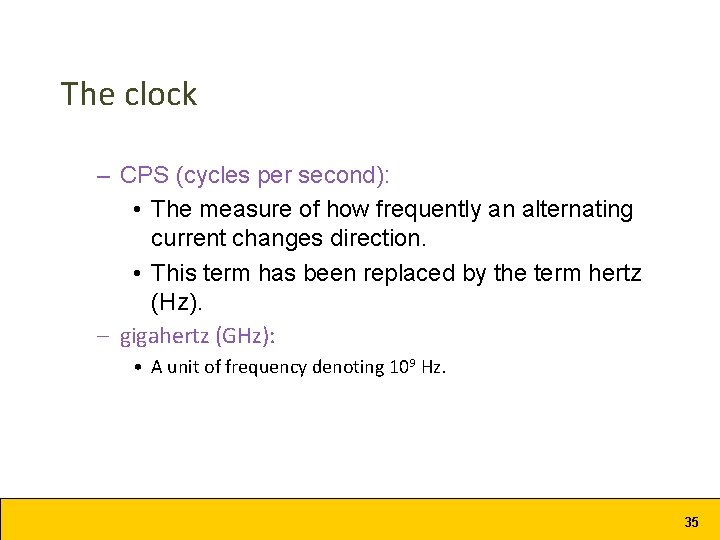 The clock

– CPS (cycles per second):

• The measure of how frequently an alternating current changes direction.

• This term has been replaced by the term hertz (Hz).

– gigahertz (GHz):

• A unit of frequency denoting $10^9$ Hz.

35